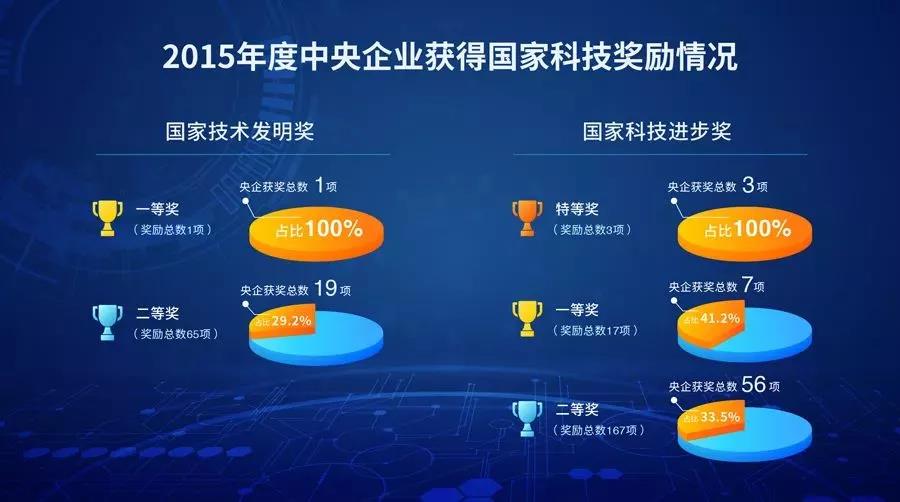 2015年度中央企业获得国家科技奖励情况

国家技术发明奖

一等奖
（奖励总数1项）

央企获奖总数 1项
占比100%

二等奖
（奖励总数65项）

央企获奖总数 19项
占比29.2%

国家科技进步奖

特等奖
（奖励总数3项）

央企获奖总数 3项
占比100%

一等奖
（奖励总数17项）

央企获奖总数 7项
占比41.2%

二等奖
（奖励总数167项）

央企获奖总数 56项
占比33.5%